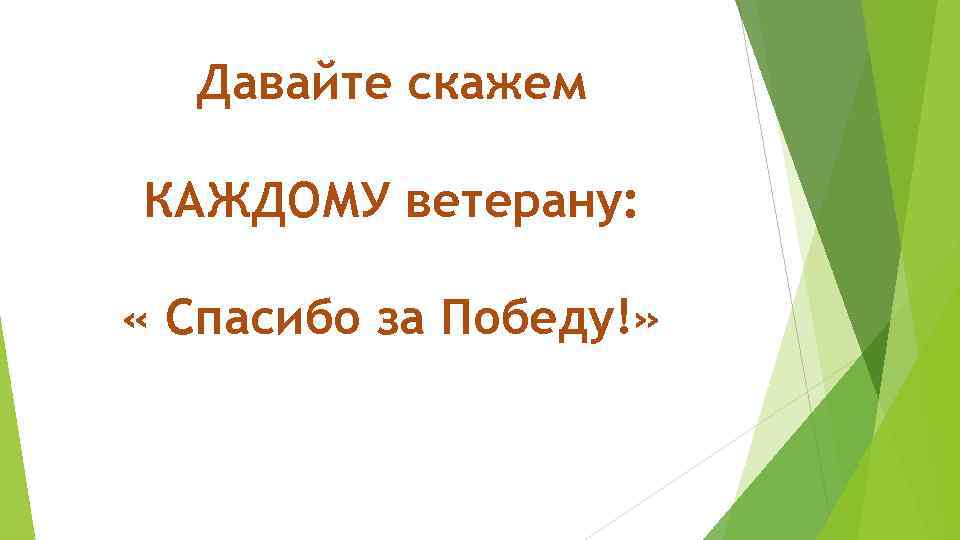 Давайте скажем

КАЖДОМУ ветерану:

« Спасибо за Победу!»